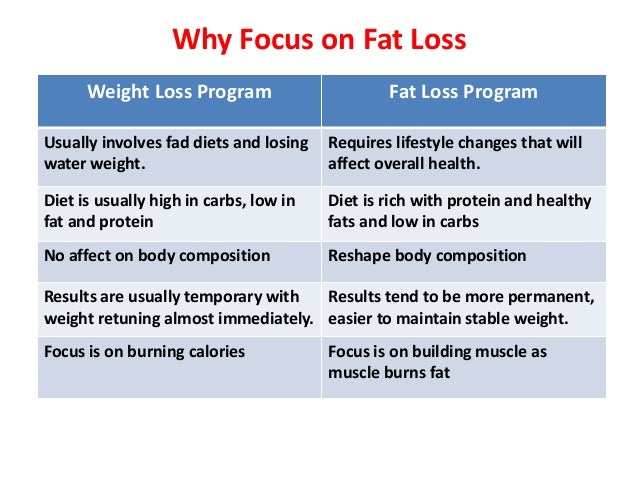 Why Focus on Fat Loss

| Weight Loss Program | Fat Loss Program |
|---|---|
| Usually involves fad diets and losing water weight. | Requires lifestyle changes that will affect overall health. |
| Diet is usually high in carbs, low in fat and protein | Diet is rich with protein and healthy fats and low in carbs |
| No affect on body composition | Reshape body composition |
| Results are usually temporary with weight retuning almost immediately. | Results tend to be more permanent, easier to maintain stable weight. |
| Focus is on burning calories | Focus is on building muscle as muscle burns fat |